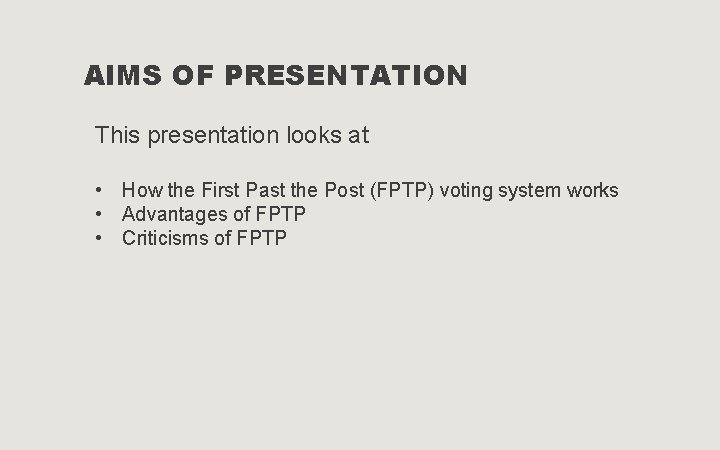 AIMS OF PRESENTATION

This presentation looks at

• How the First Past the Post (FPTP) voting system works
• Advantages of FPTP
• Criticisms of FPTP